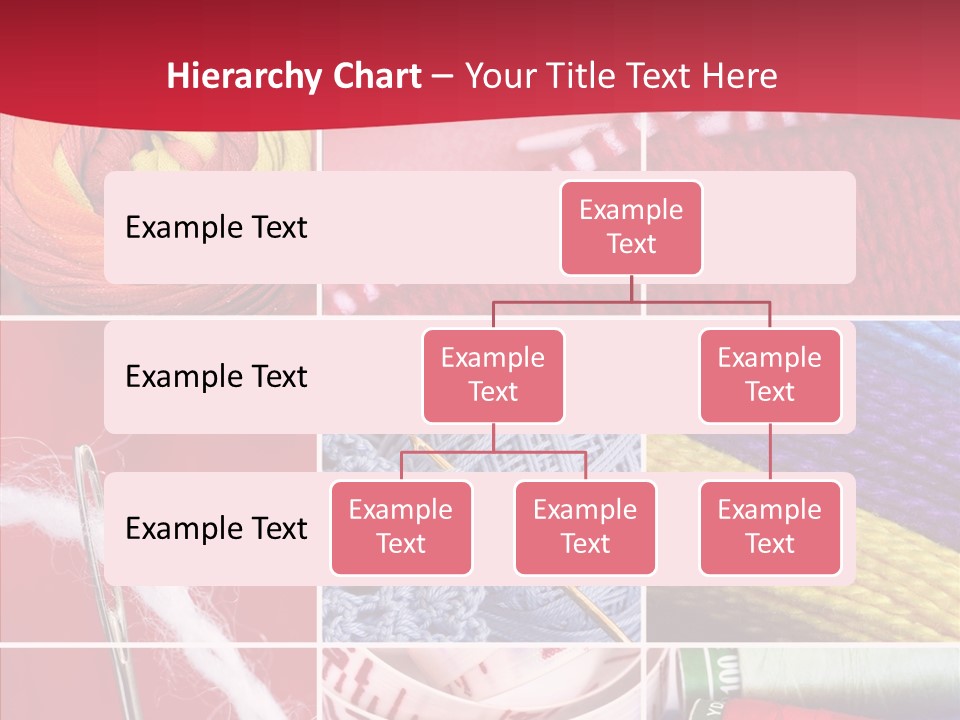 Hierarchy Chart – Your Title Text Here

Example Text

Example Text

Example Text

Example Text

Example Text

Example Text

Example Text

Example Text

Example Text